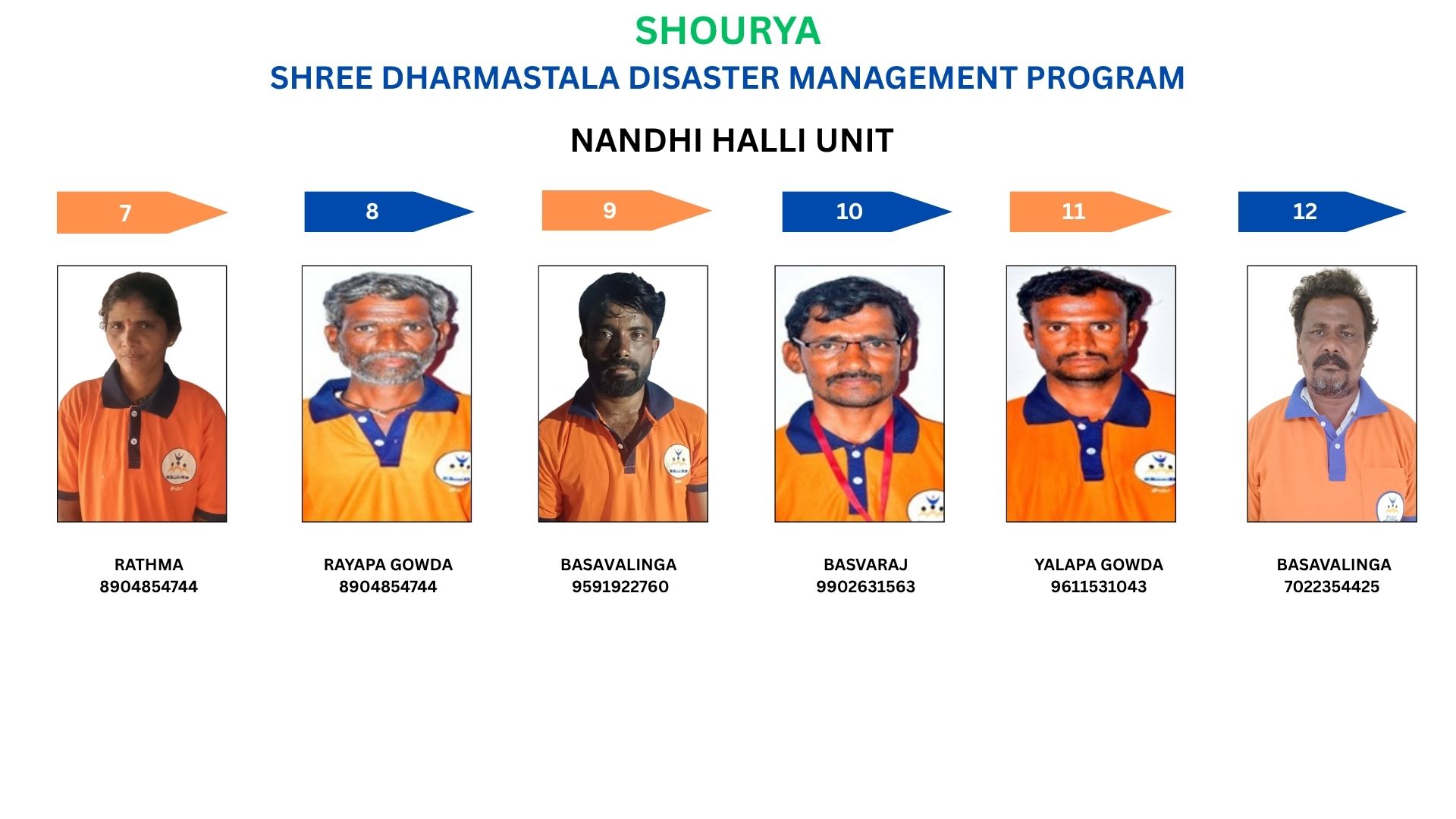 SHOURYA
SHREE DHARMASTALA DISASTER MANAGEMENT PROGRAM

NANDHI HALLI UNIT

7

8

9

10

11

12

RATHMA
8904854744

RAYAPA GOWDA
8904854744

BASAVALINGA
9591922760

BASVARAJ
9902631563

YALAPA GOWDA
9611531043

BASAVALINGA
7022354425